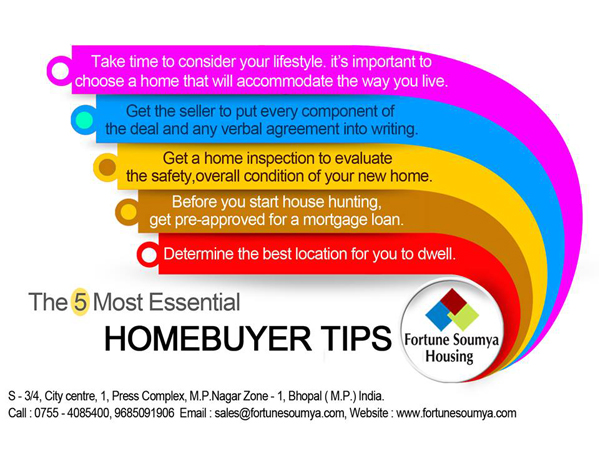 Take time to consider your lifestyle. it's important to choose a home that will accommodate the way you live.

Get the seller to put every component of the deal and any verbal agreement into writing.

Get a home inspection to evaluate the safety,overall condition of your new home.

Before you start house hunting, get pre-approved for a mortgage loan.

Determine the best location for you to dwell.

The 5 Most Essential
HOMEBUYER TIPS

Fortune Soumya Housing

S - 3/4, City centre, 1, Press Complex, M.P.Nagar Zone - 1, Bhopal ( M.P.) India.
Call : 0755 - 4085400, 9685091906 Email : sales@fortunesoumya.com, Website : www.fortunesoumya.com